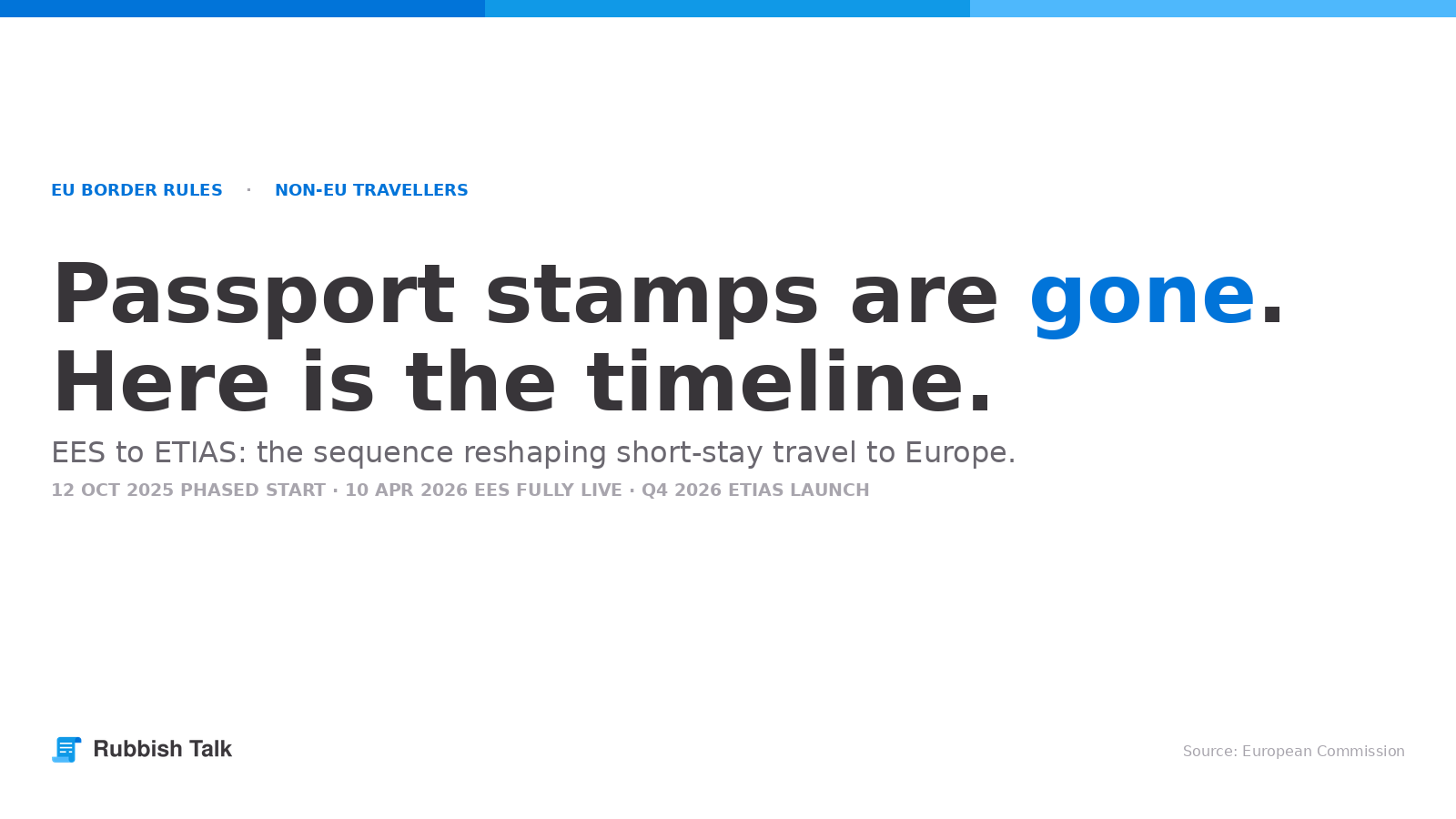 EU BORDER RULES · NON-EU TRAVELLERS

Passport stamps are gone. Here is the timeline.

EES to ETIAS: the sequence reshaping short-stay travel to Europe.

12 OCT 2025 PHASED START · 10 APR 2026 EES FULLY LIVE · Q4 2026 ETIAS LAUNCH

Rubbish Talk

Source: European Commission